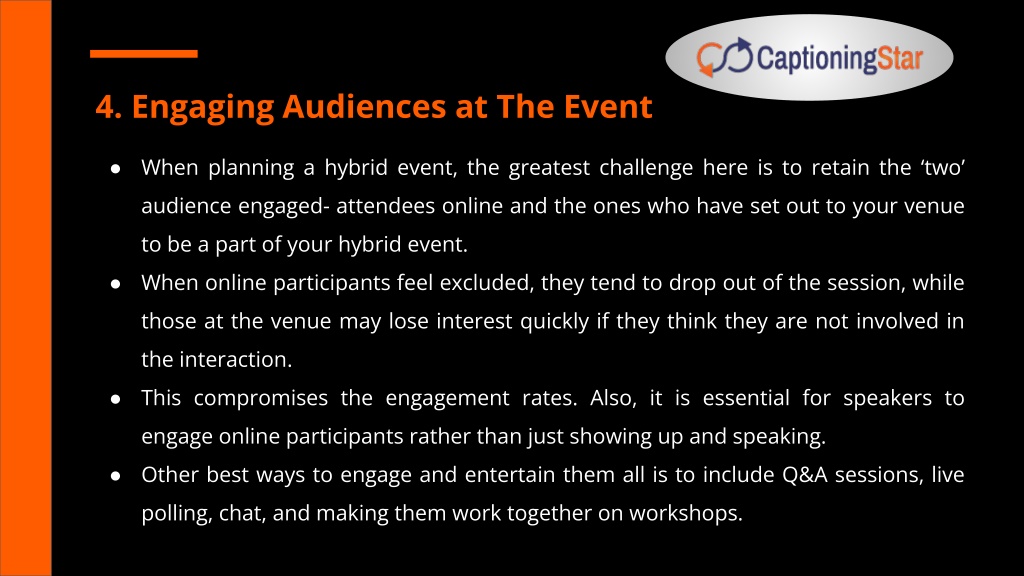 CaptioningStar

4. Engaging Audiences at The Event

● When planning a hybrid event, the greatest challenge here is to retain the ‘two’ audience engaged- attendees online and the ones who have set out to your venue to be a part of your hybrid event.
● When online participants feel excluded, they tend to drop out of the session, while those at the venue may lose interest quickly if they think they are not involved in the interaction.
● This compromises the engagement rates. Also, it is essential for speakers to engage online participants rather than just showing up and speaking.
● Other best ways to engage and entertain them all is to include Q&A sessions, live polling, chat, and making them work together on workshops.